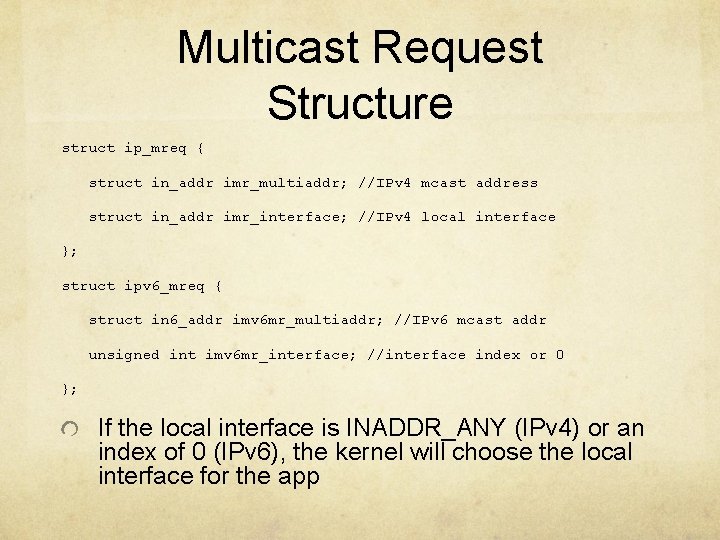 Multicast Request Structure

struct ip_mreq {

struct in_addr imr_multiaddr; //IPv4 mcast address

struct in_addr imr_interface; //IPv4 local interface

};

struct ipv6_mreq {

struct in6_addr imv6mr_multiaddr; //IPv6 mcast addr

unsigned int imv6mr_interface; //interface index or 0

};

If the local interface is INADDR_ANY (IPv4) or an index of 0 (IPv6), the kernel will choose the local interface for the app